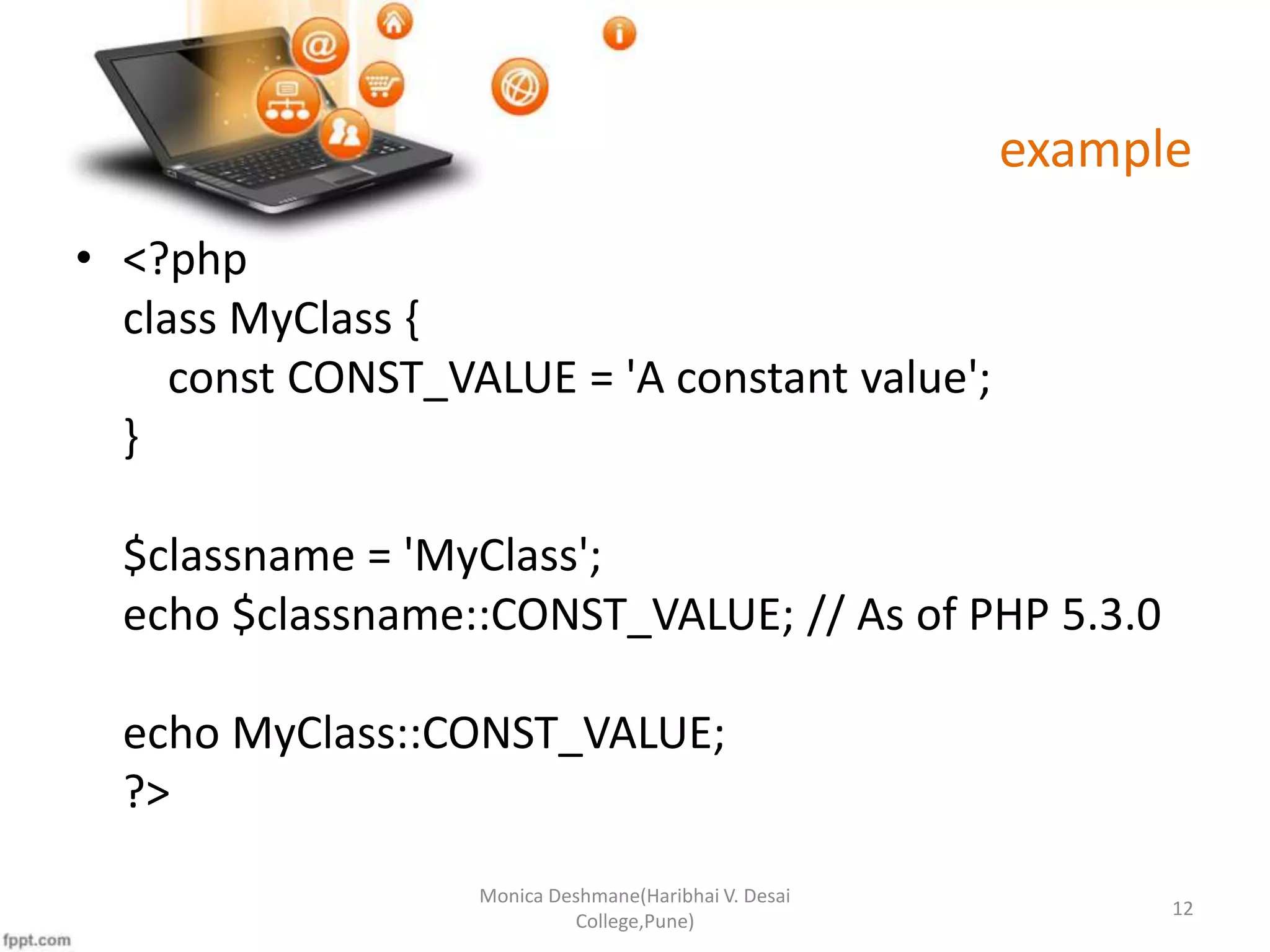 example

• <?php
class MyClass {
  const CONST_VALUE = 'A constant value';
}

$classname = 'MyClass';
echo $classname::CONST_VALUE; // As of PHP 5.3.0

echo MyClass::CONST_VALUE;
?>

Monica Deshmane(Haribhai V. Desai College,Pune)

12

fppt.com